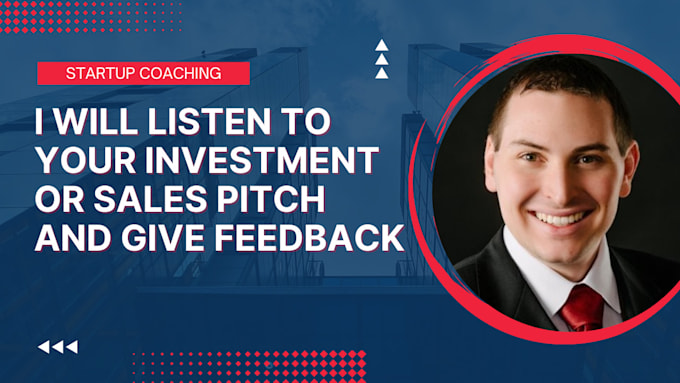 STARTUP COACHING

I WILL LISTEN TO YOUR INVESTMENT OR SALES PITCH AND GIVE FEEDBACK